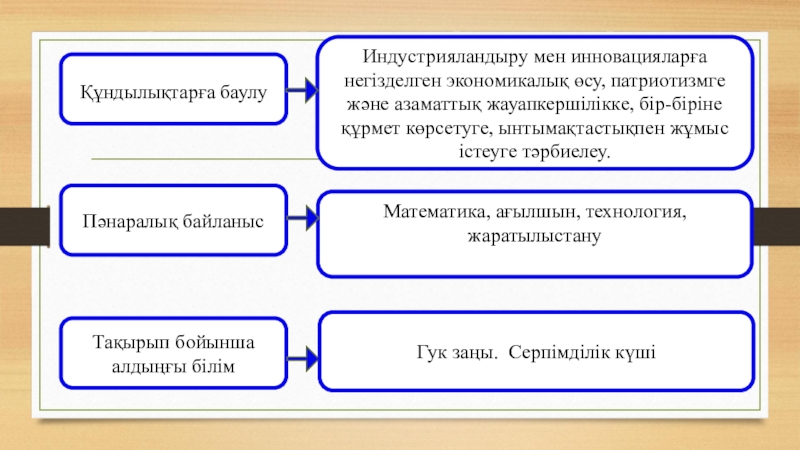 Құндылықтарға баулу

Индустрияландыру мен инновацияларға негізделген экономикалық өсу, патриотизмге және азаматтық жауапкершілікке, бір-біріне құрмет көрсетуге, ынтымақтастықпен жұмыс істеуге тәрбиелеу.

Пәнаралық байланыс

Математика, ағылшын, технология, жаратылыстану

Тақырып бойынша алдыңғы білім

Гук заңы. Серпімділік күші